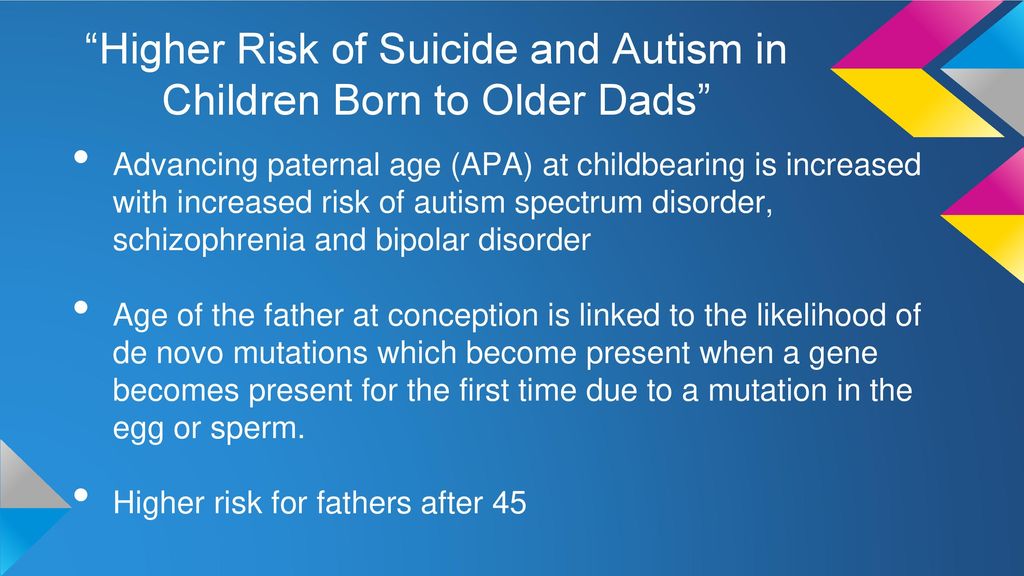 “Higher Risk of Suicide and Autism in Children Born to Older Dads”

• Advancing paternal age (APA) at childbearing is increased with increased risk of autism spectrum disorder, schizophrenia and bipolar disorder

• Age of the father at conception is linked to the likelihood of de novo mutations which become present when a gene becomes present for the first time due to a mutation in the egg or sperm.

• Higher risk for fathers after 45